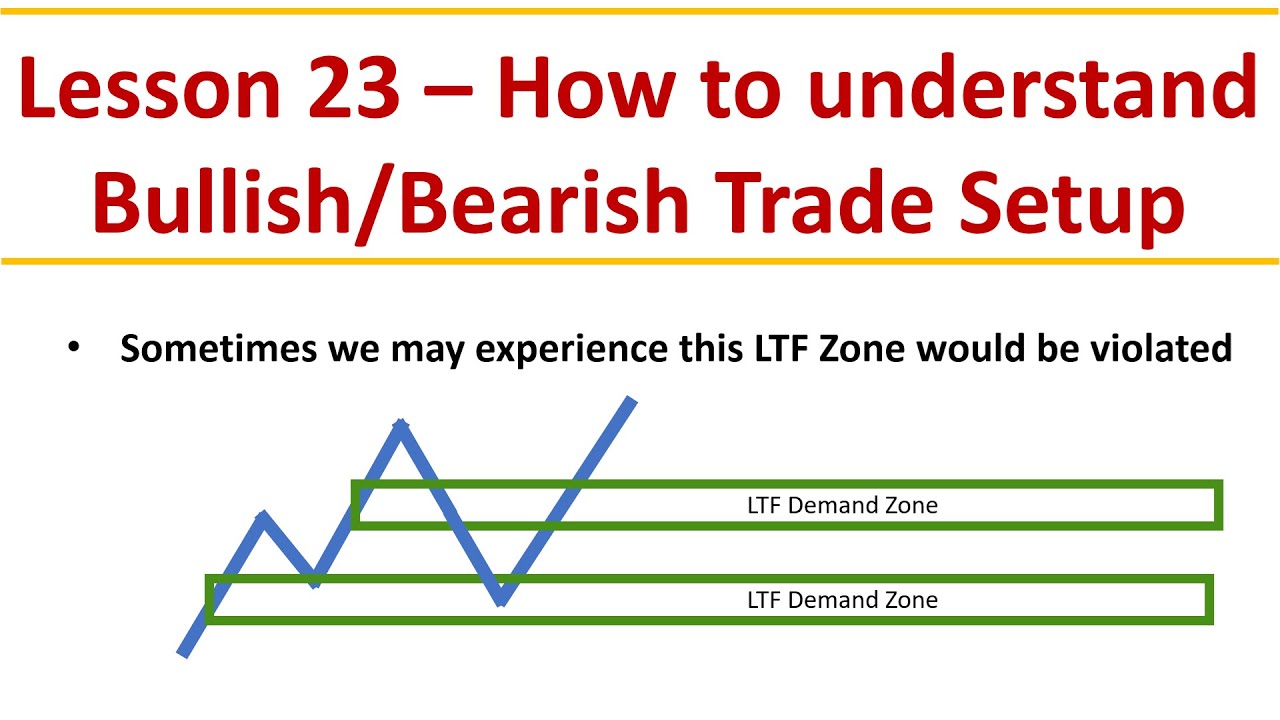 Lesson 23 – How to understand Bullish/Bearish Trade Setup

• Sometimes we may experience this LTF Zone would be violated

LTF Demand Zone

LTF Demand Zone